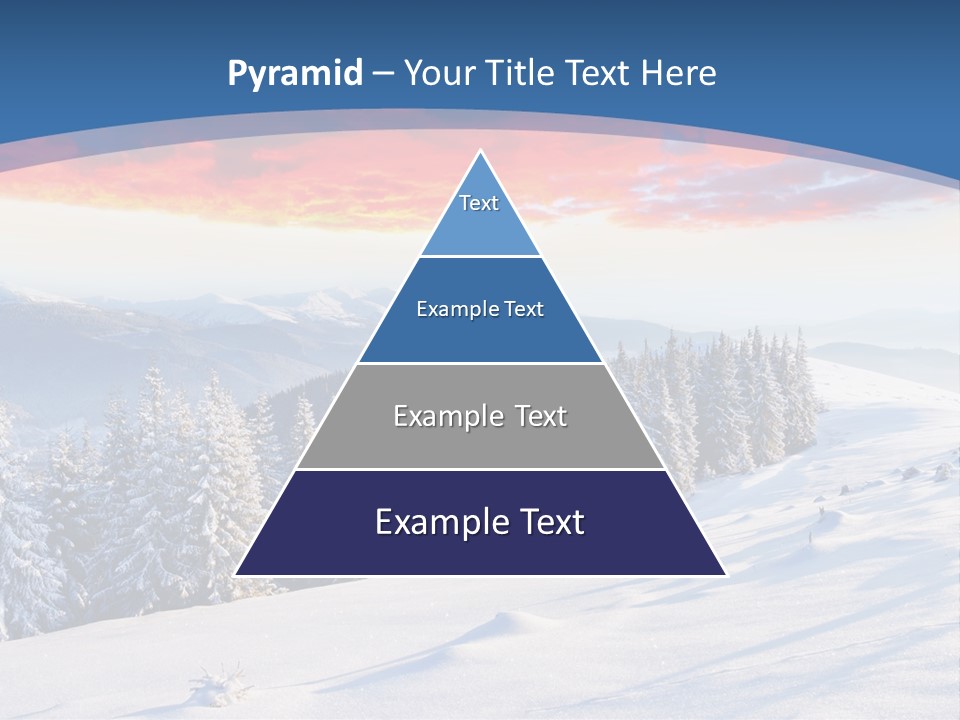 Pyramid – Your Title Text Here

Text

Example Text

Example Text

Example Text